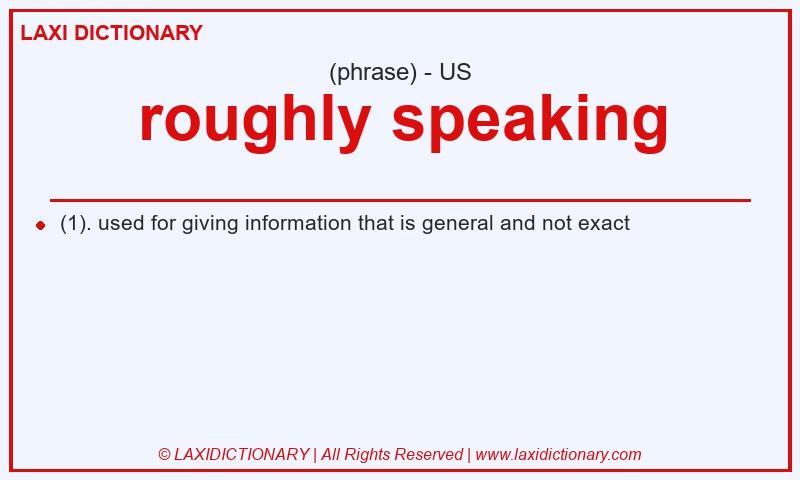 LAXI DICTIONARY

(phrase) - US

roughly speaking

(1). used for giving information that is general and not exact

© LAXIDICTIONARY | All Rights Reserved | www.laxidictionary.com